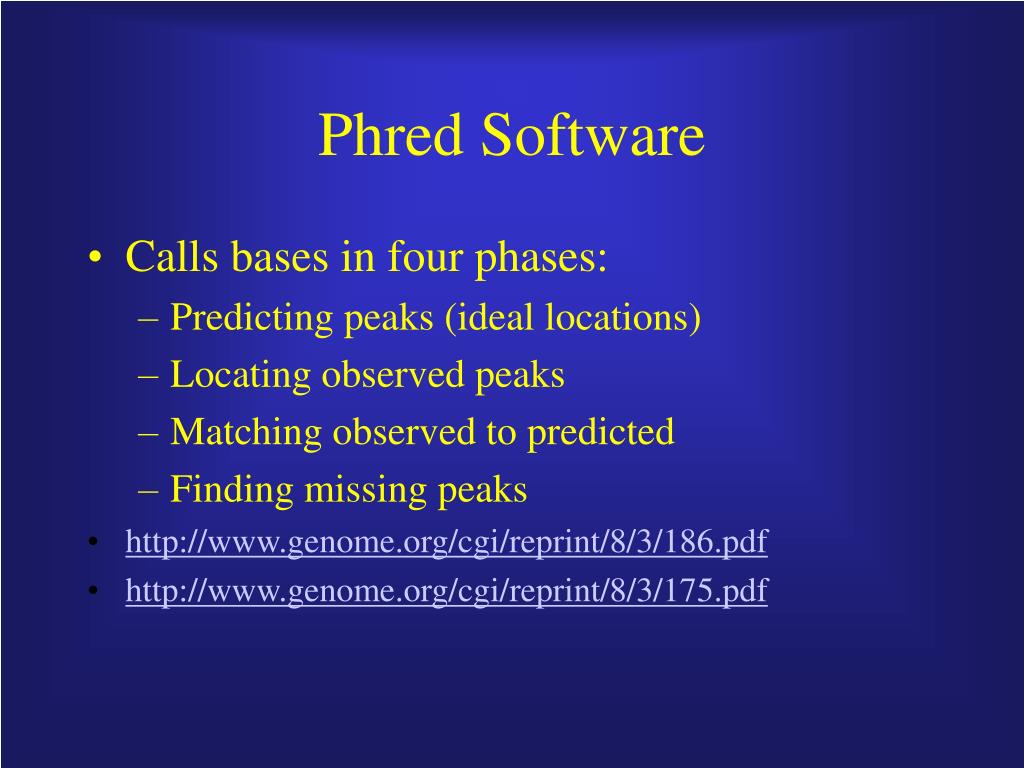 Phred Software

• Calls bases in four phases:
– Predicting peaks (ideal locations)
– Locating observed peaks
– Matching observed to predicted
– Finding missing peaks
• http://www.genome.org/cgi/reprint/8/3/186.pdf
• http://www.genome.org/cgi/reprint/8/3/175.pdf